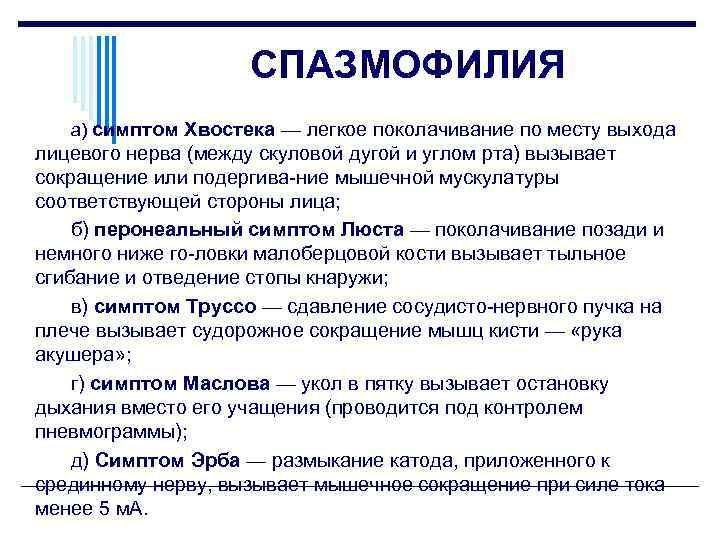 СПАЗМОФИЛИЯ

а) симптом Хвостека — легкое поколачивание по месту выхода лицевого нерва (между скуловой дугой и углом рта) вызывает сокращение или подергива-ние мышечной мускулатуры соответствующей стороны лица;

б) перонеальный симптом Люста — поколачивание позади и немного ниже го-ловки малоберцовой кости вызывает тыльное сгибание и отведение стопы кнаружи;

в) симптом Труссо — сдавление сосудисто-нервного пучка на плече вызывает судорожное сокращение мышц кисти — «рука акушера»;

г) симптом Маслова — укол в пятку вызывает остановку дыхания вместо его учащения (проводится под контролем пневмограммы);

д) Симптом Эрба — размыкание катода, приложенного к срединному нерву, вызывает мышечное сокращение при силе тока менее 5 мА.